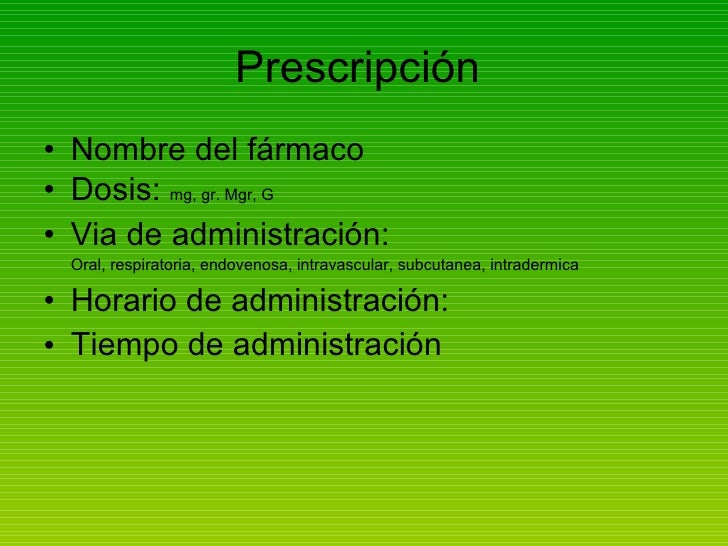 Prescripción

• Nombre del fármaco
• Dosis: mg, gr. Mgr, G
• Via de administración:
Oral, respiratoria, endovenosa, intravascular, subcutanea, intradermica
• Horario de administración:
• Tiempo de administración